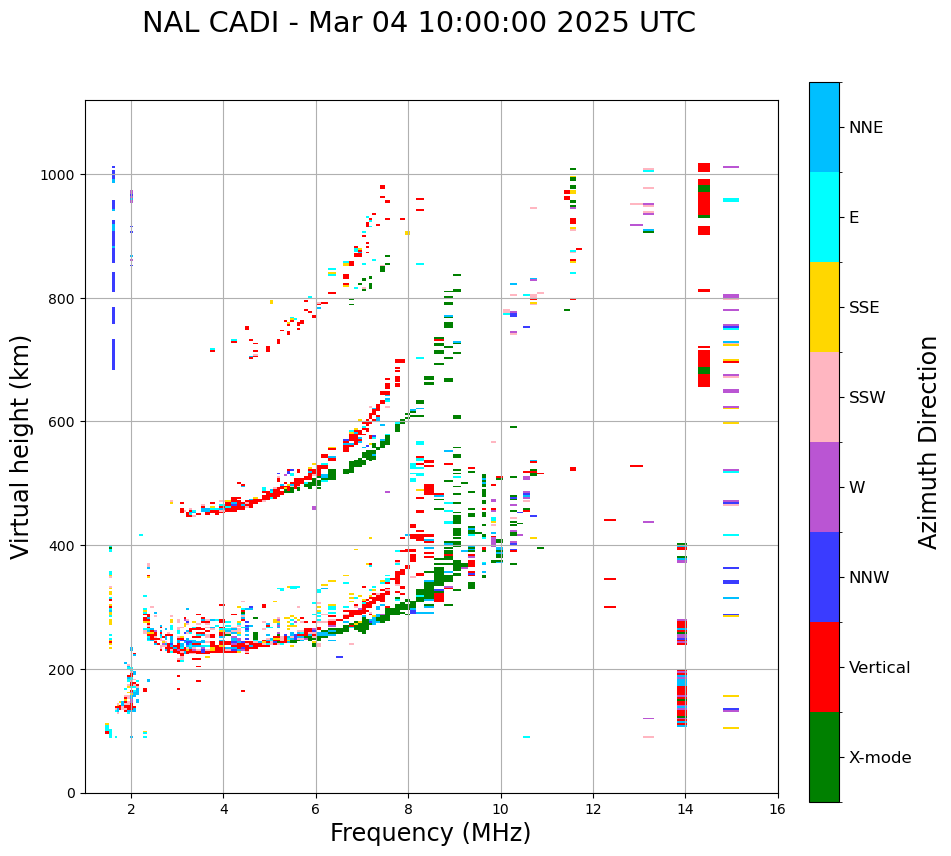 NAL CADI - Mar 04 10:00:00 2025 UTC

Virtual height (km)

1000
800
600
400
200
0

2
4
6
8
10
12
14
16

Frequency (MHz)

NNE
E
SSE
SSW
W
NNW
Vertical
X-mode

Azimuth Direction